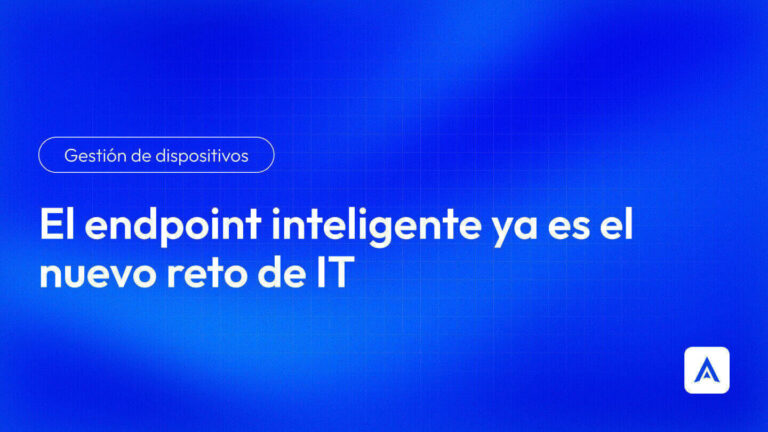 Gestión de dispositivos

El endpoint inteligente ya es el nuevo reto de IT